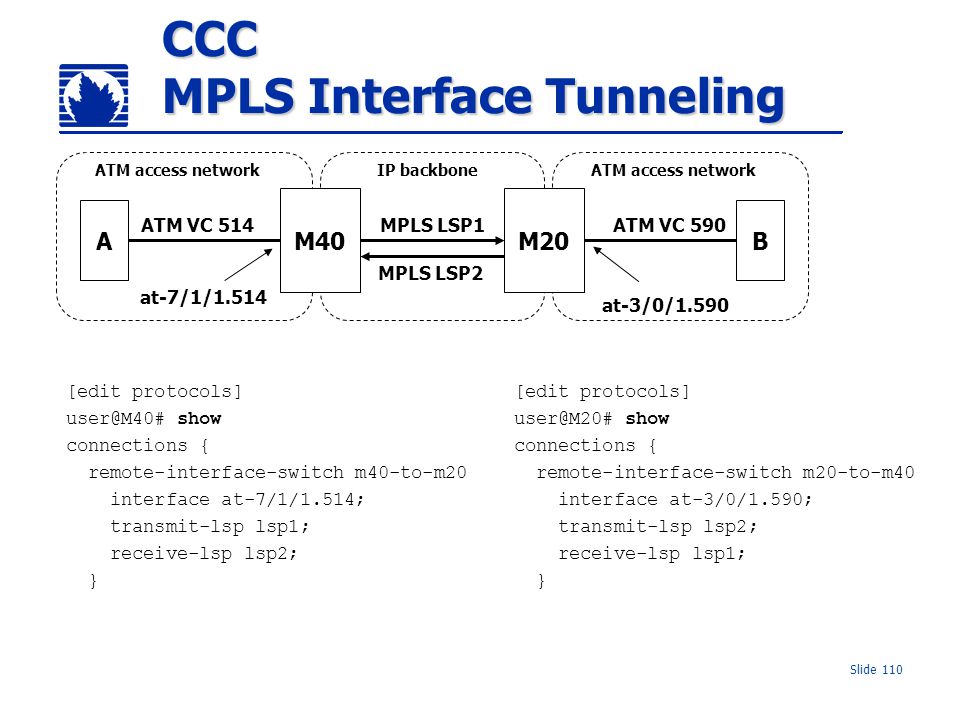 CCC
MPLS Interface Tunneling

ATM access network
IP backbone
ATM access network

A
ATM VC 514
M40
MPLS LSP1
MPLS LSP2
M20
ATM VC 590
B
at-7/1/1.514
at-3/0/1.590

[edit protocols]
user@M40# show
connections {
remote-interface-switch m40-to-m20
interface at-7/1/1.514;
transmit-lsp lsp1;
receive-lsp lsp2;
}

[edit protocols]
user@M20# show
connections {
remote-interface-switch m20-to-m40
interface at-3/0/1.590;
transmit-lsp lsp2;
receive-lsp lsp1;
}

Slide 110